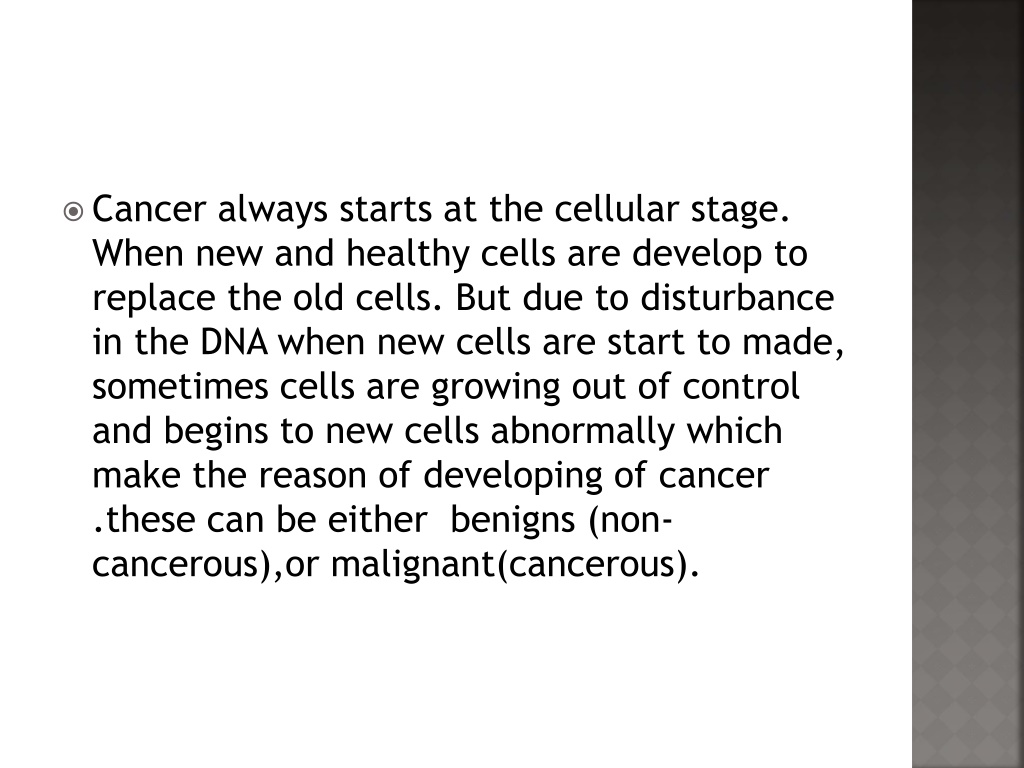 Cancer always starts at the cellular stage. When new and healthy cells are develop to replace the old cells. But due to disturbance in the DNA when new cells are start to made, sometimes cells are growing out of control and begins to new cells abnormally which make the reason of developing of cancer .these can be either benigns (non-cancerous),or malignant(cancerous).